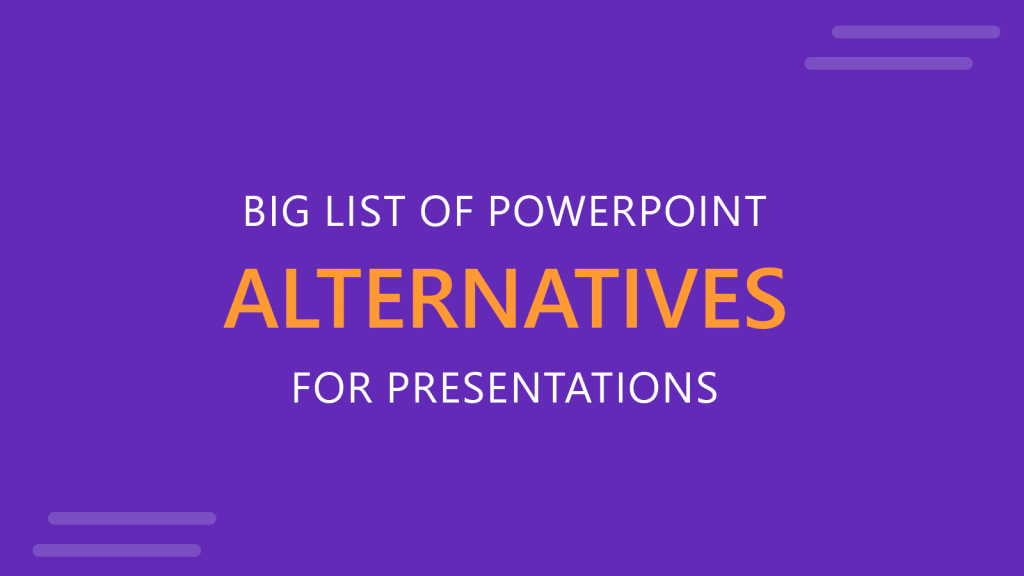 BIG LIST OF POWERPOINT
ALTERNATIVES
FOR PRESENTATIONS